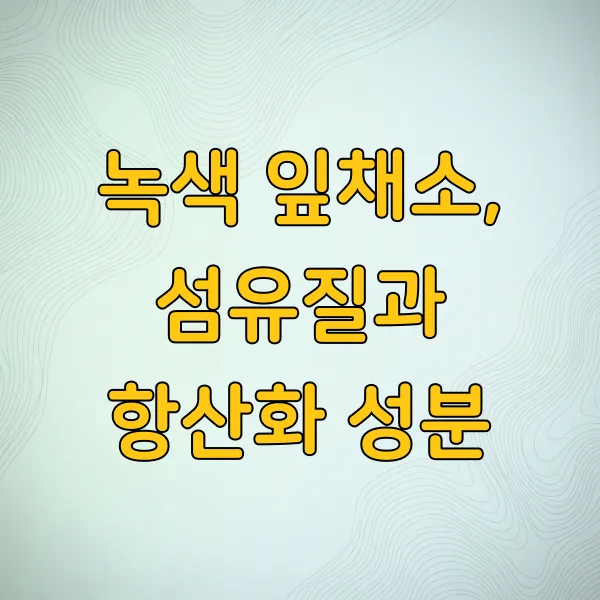 녹색 잎채소,
섬유질과
항산화 성분